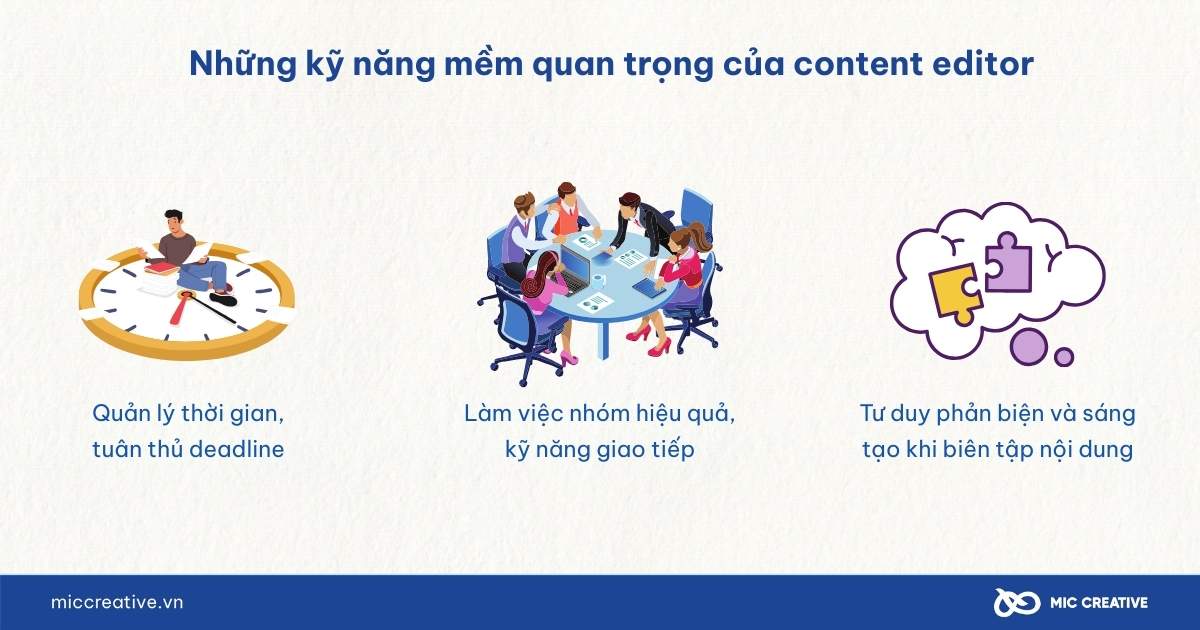 Những kỹ năng mềm quan trọng của content editor

Quản lý thời gian, tuân thủ deadline

Làm việc nhóm hiệu quả, kỹ năng giao tiếp

Tư duy phản biện và sáng tạo khi biên tập nội dung

miccreative.vn

MIC CREATIVE